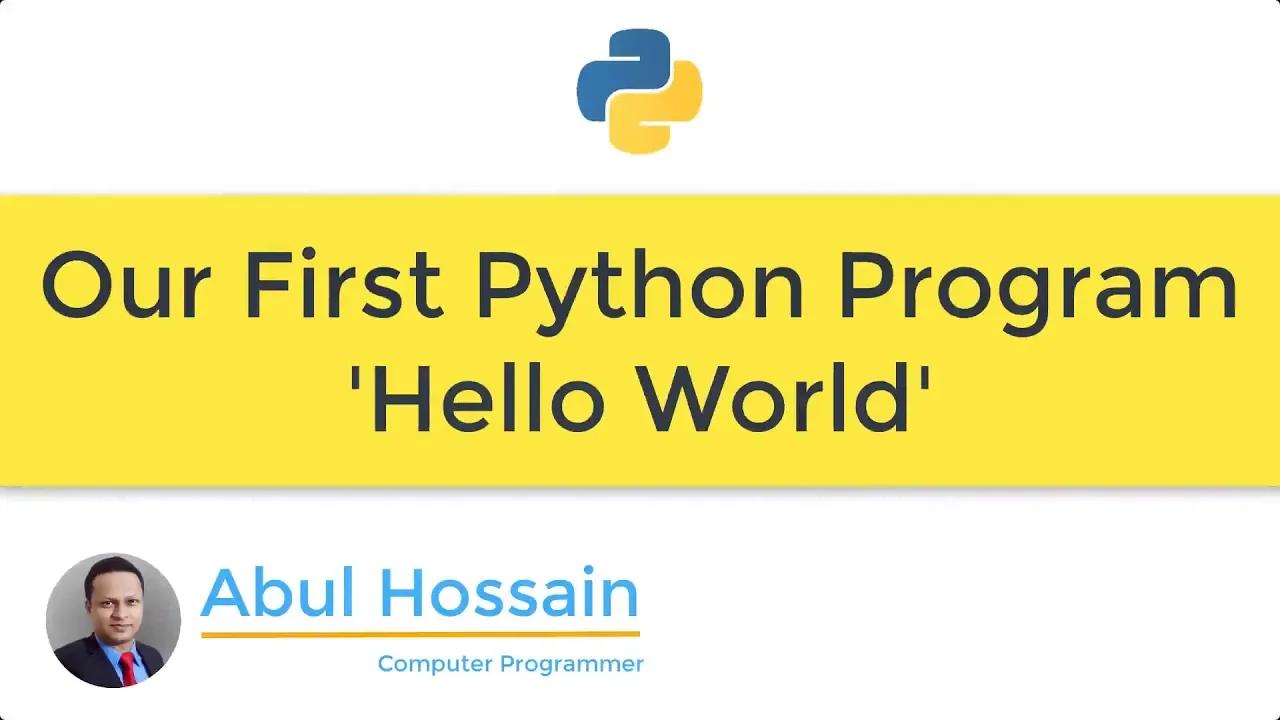 Our First Python Program
'Hello World'

Abul Hossain

Computer Programmer